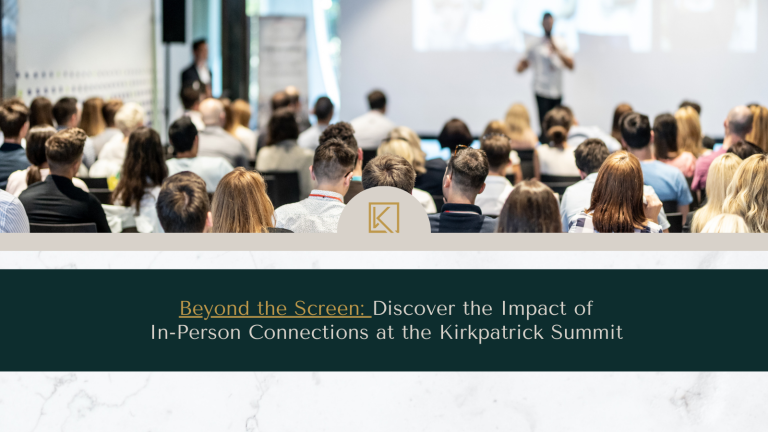 K

Beyond the Screen: Discover the Impact of In-Person Connections at the Kirkpatrick Summit